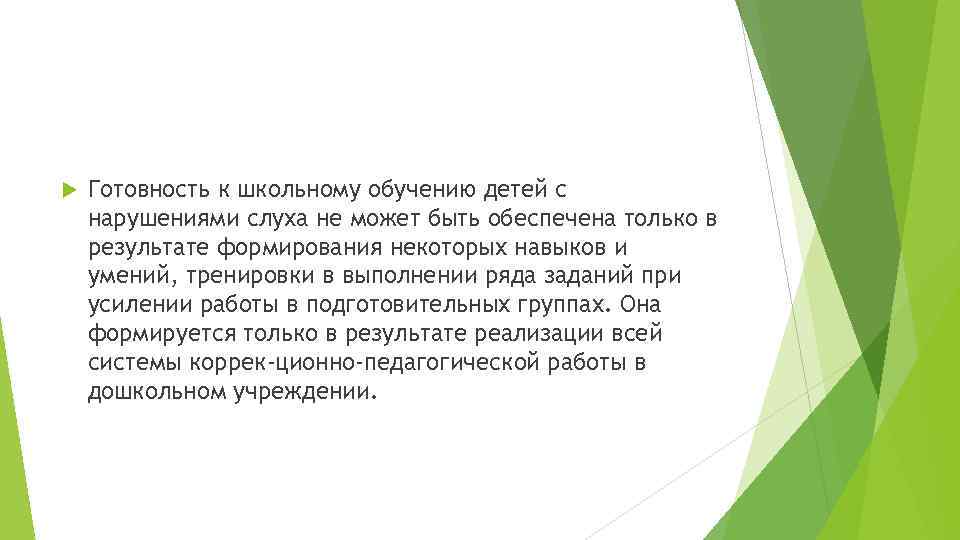 Готовность к школьному обучению детей с нарушениями слуха не может быть обеспечена только в результате формирования некоторых навыков и умений, тренировки в выполнении ряда заданий при усилении работы в подготовительных группах. Она формируется только в результате реализации всей системы коррек-ционно-педагогической работы в дошкольном учреждении.